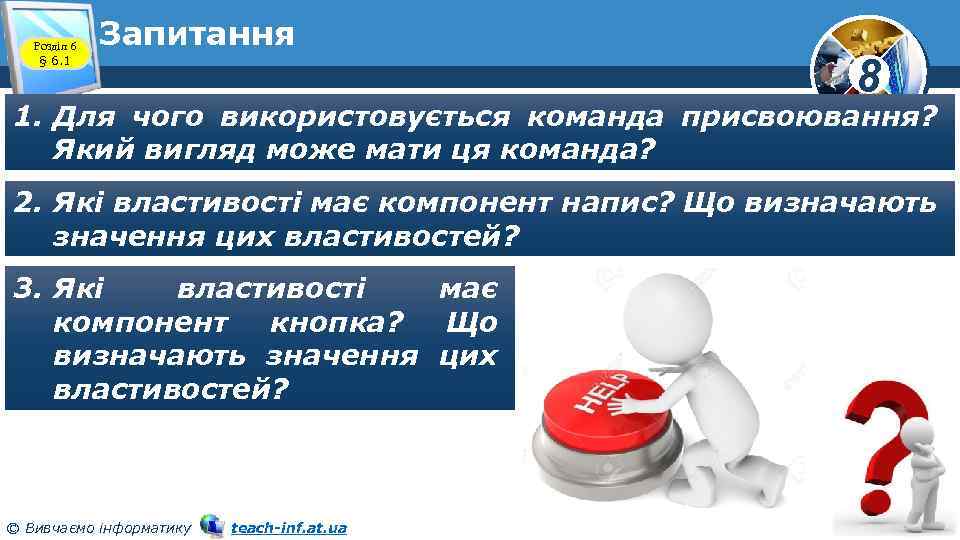 Розділ 6
§ 6.1

Запитання

8

1. Для чого використовується команда присвоювання? Який вигляд може мати ця команда?

2. Які властивості має компонент напис? Що визначають значення цих властивостей?

3. Які властивості має компонент кнопка? Що визначають значення цих властивостей?

HELP

© Вивчаємо інформатику teach-inf.at.ua